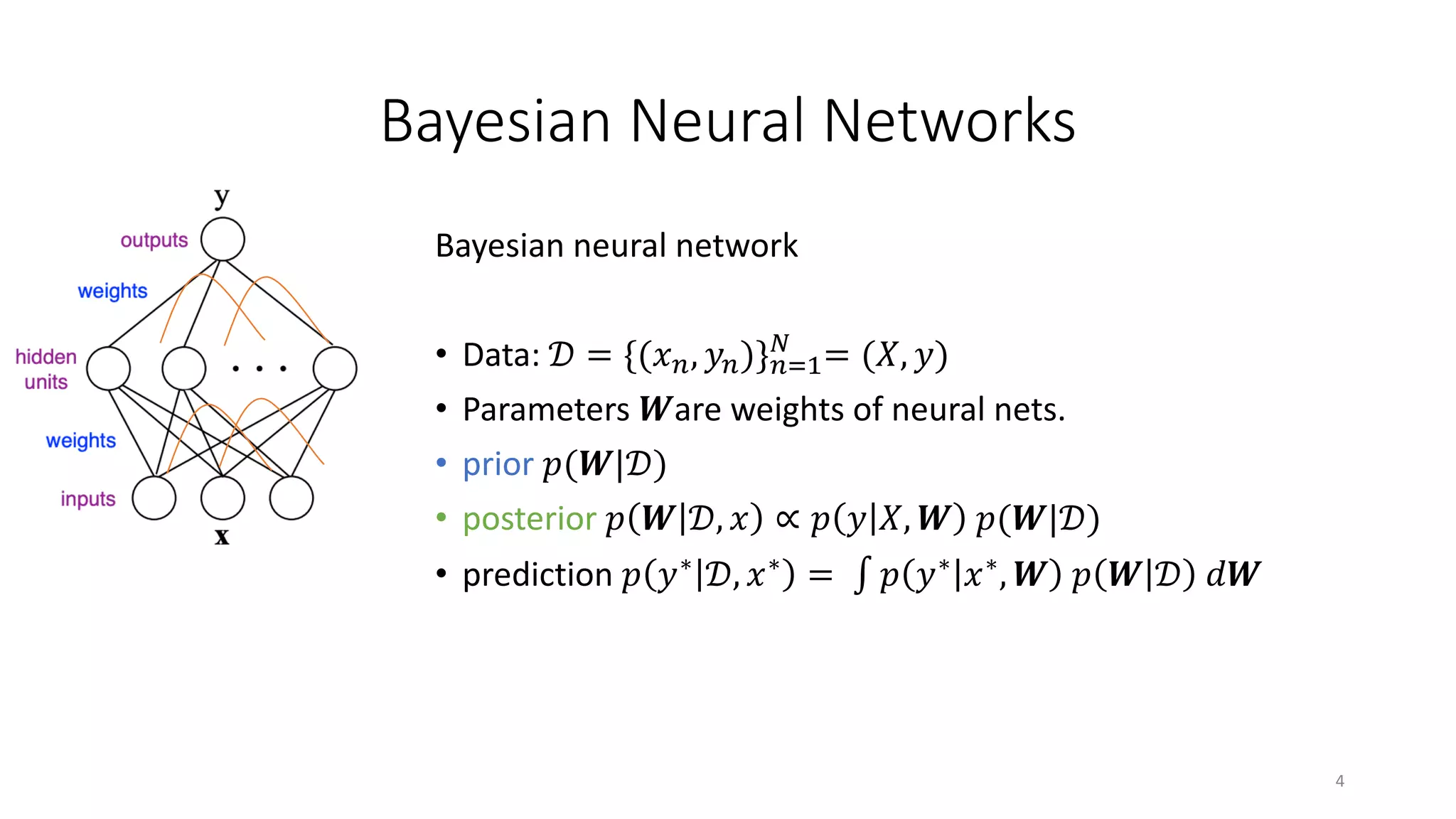 Bayesian Neural Networks

y

outputs

weights

hidden units

. . .

weights

inputs

x

Bayesian neural network

• Data: $\mathcal{D} = \{(x_n, y_n)\}_{n=1}^{N} = (X, y)$

• Parameters $\boldsymbol{W}$ are weights of neural nets.

• prior $p(\boldsymbol{W}|\mathcal{D})$

• posterior $p(\boldsymbol{W}|\mathcal{D}, x) \propto p(y|X, \boldsymbol{W})\, p(\boldsymbol{W}|\mathcal{D})$

• prediction $p(y^*|\mathcal{D}, x^*) = \int p(y^*|x^*, \boldsymbol{W})\, p(\boldsymbol{W}|\mathcal{D})\, d\boldsymbol{W}$

4